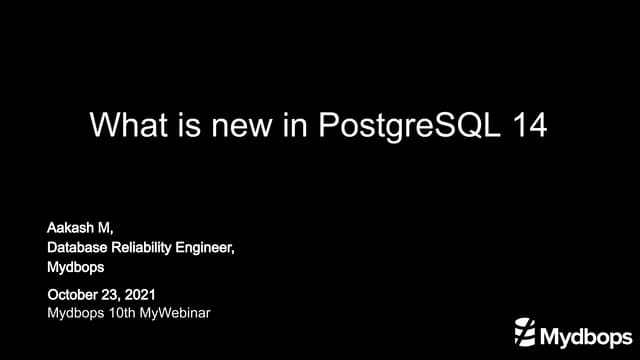 What is new in PostgreSQL 14

Aakash M,
Database Reliability Engineer,
Mydbops

October 23, 2021
Mydbops 10th MyWebinar

Mydbops